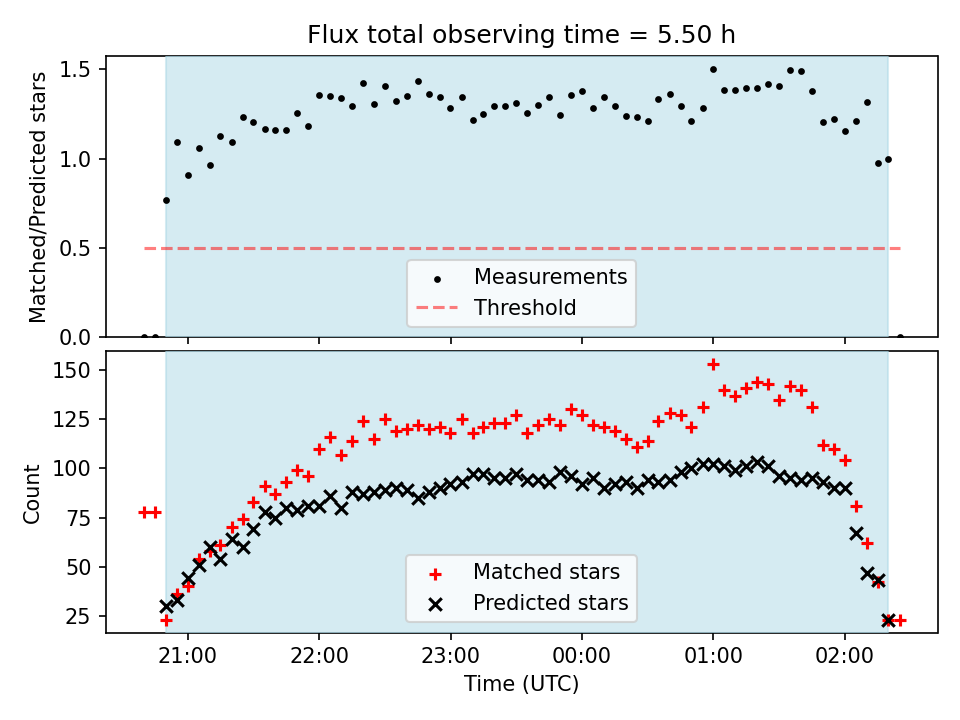 Flux total observing time = 5.50 h

Matched/Predicted stars

1.5
1.0
0.5
0.0

Measurements
Threshold

Count

150
125
100
75
50
25

Matched stars
Predicted stars

21:00
22:00
23:00
00:00
01:00
02:00

Time (UTC)